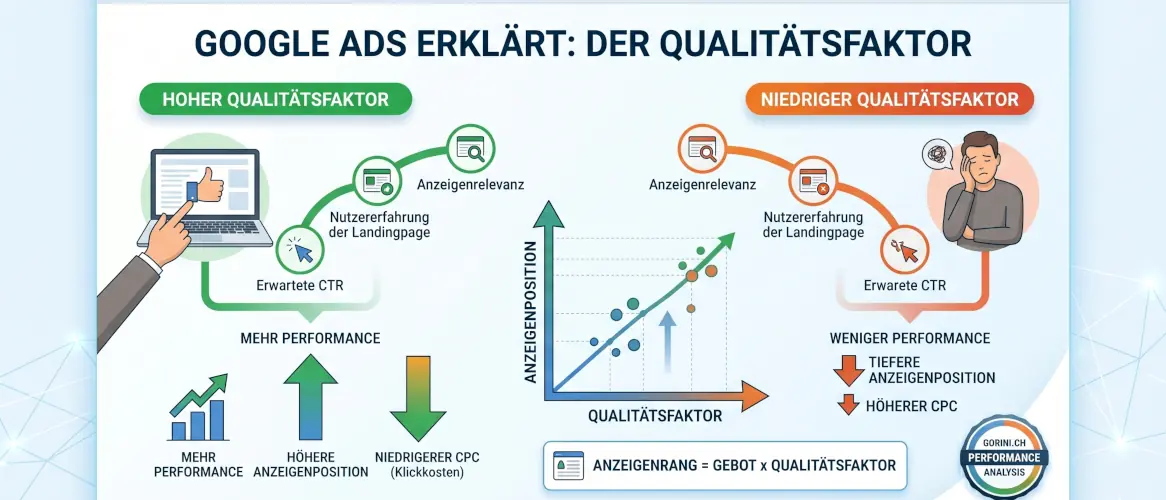 GOOGLE ADS ERKLÄRT: DER QUALITÄTSFAKTOR

HOHER QUALITÄTSFAKTOR

Anzeigenrelevanz

Nutzererfahrung der Landingpage

Erwartete CTR

MEHR PERFORMANCE

MEHR PERFORMANCE

HÖHERE ANZEIGENPOSITION

NIEDRIGERER CPC (Klickkosten)

ANZEIGENPOSITION

QUALITÄTSFAKTOR

ANZEIGENRANG = GEBOT x QUALITÄTSFAKTOR

NIEDRIGER QUALITÄTSFAKTOR

Anzeigenrelevanz

Nutzererfahrung der Landingpage

Erwartete CTR

WENIGER PERFORMANCE

TIEFERE ANZEIGENPOSITION

HÖHERER CPC

GORINI.CH
PERFORMANCE
ANALYSIS